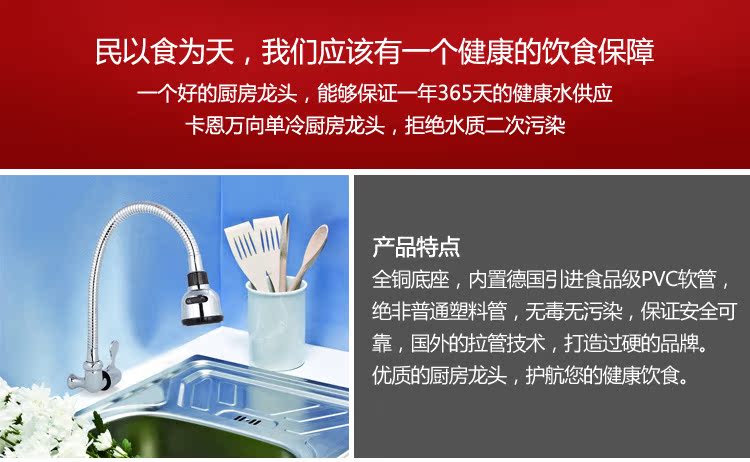 民以食为天，我们应该有一个健康的饮食保障
一个好的厨房龙头，能够保证一年365天的健康水供应
卡恩万向单冷厨房龙头，拒绝水质二次污染

产品特点
全铜底座，内置德国引进食品级PVC软管，绝非普通塑料管，无毒无污染，保证安全可靠，国外的拉管技术，打造过硬的品牌。优质的厨房龙头，护航您的健康饮食。